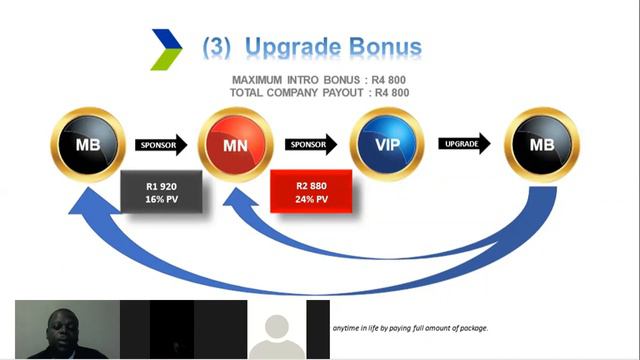 (3) Upgrade Bonus

MAXIMUM INTRO BONUS : R4 800
TOTAL COMPANY PAYOUT : R4 800

MB

SPONSOR

MN

SPONSOR

VIP

UPGRADE

MB

R1 920
16% PV

R2 880
24% PV

anytime in life by paying full amount of package.